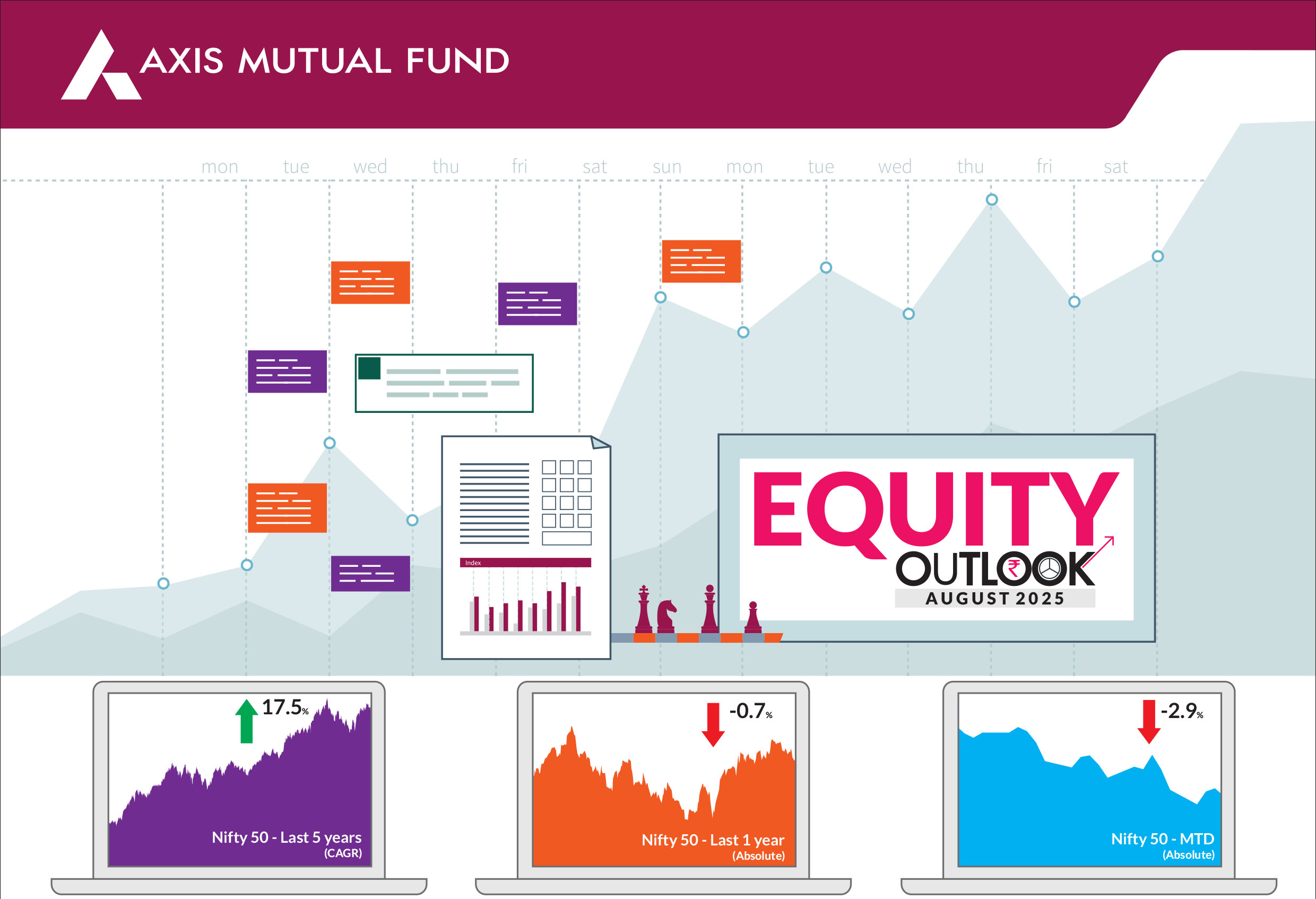 AXIS MUTUAL FUND

mon tue wed thu fri sat sun mon tue wed thu fri sat

Index

EQUITY
OUTLOOK
AUGUST 2025

17.5%
Nifty 50 - Last 5 years
(CAGR)

-0.7%
Nifty 50 - Last 1 year
(Absolute)

-2.9%
Nifty 50 - MTD
(Absolute)